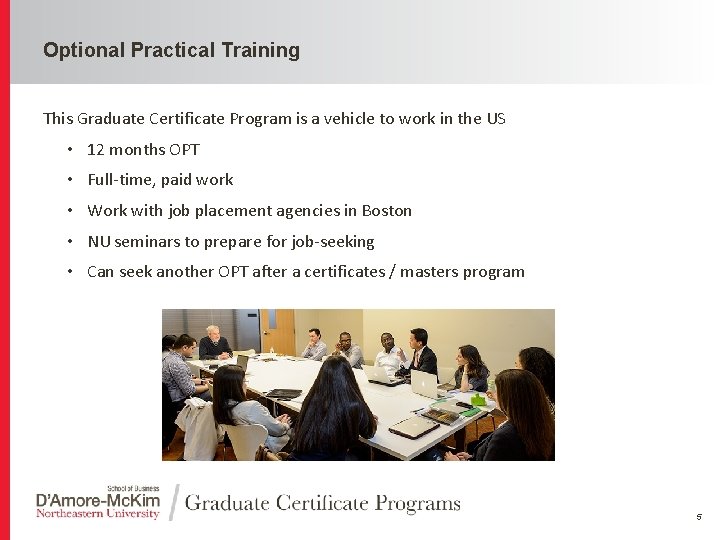 Optional Practical Training

This Graduate Certificate Program is a vehicle to work in the US

• 12 months OPT
• Full-time, paid work
• Work with job placement agencies in Boston
• NU seminars to prepare for job-seeking
• Can seek another OPT after a certificates / masters program

School of Business
D'Amore-McKim
Northeastern University

Graduate Certificate Programs

5